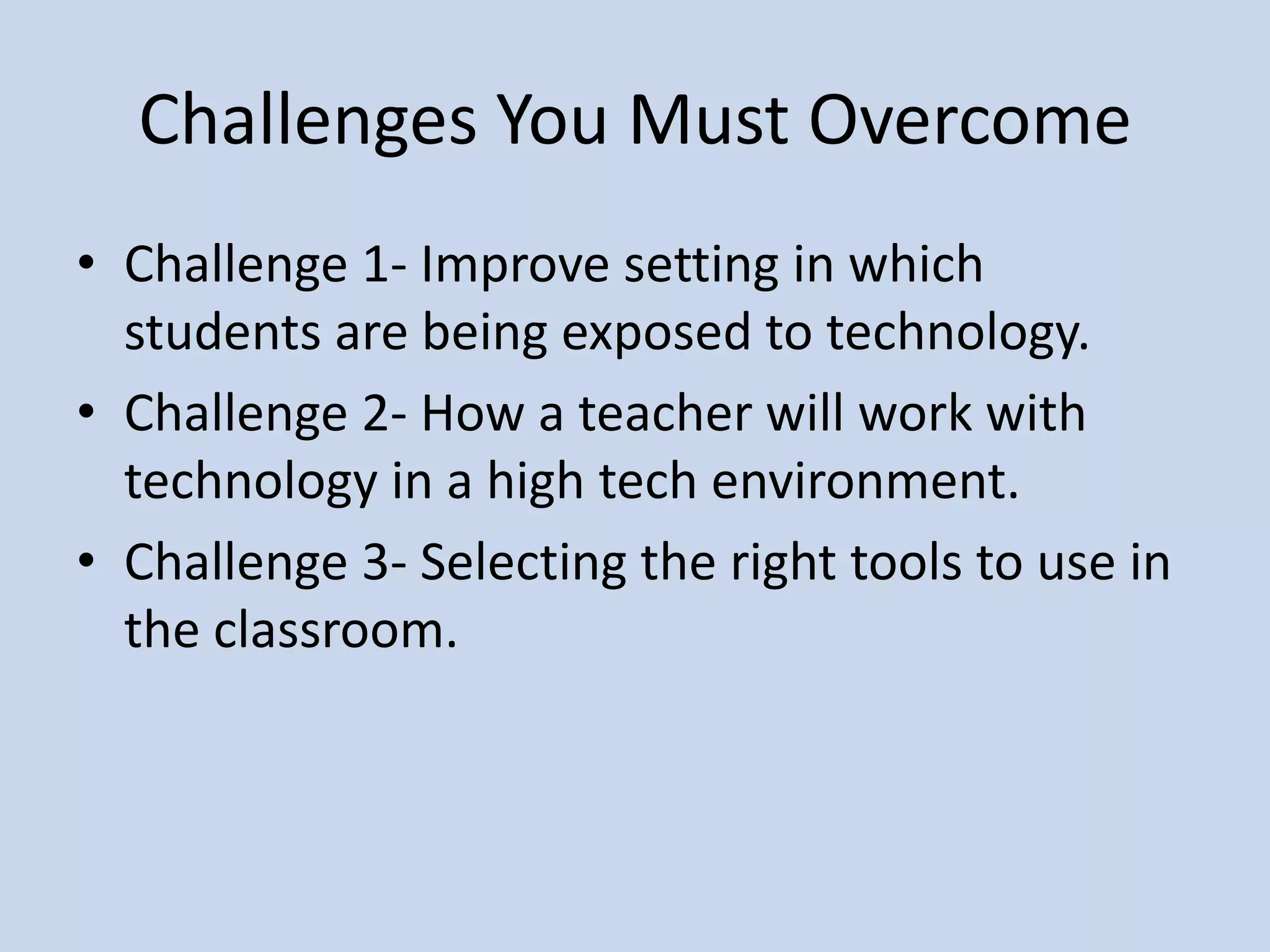 Challenges You Must Overcome

• Challenge 1- Improve setting in which students are being exposed to technology.
• Challenge 2- How a teacher will work with technology in a high tech environment.
• Challenge 3- Selecting the right tools to use in the classroom.